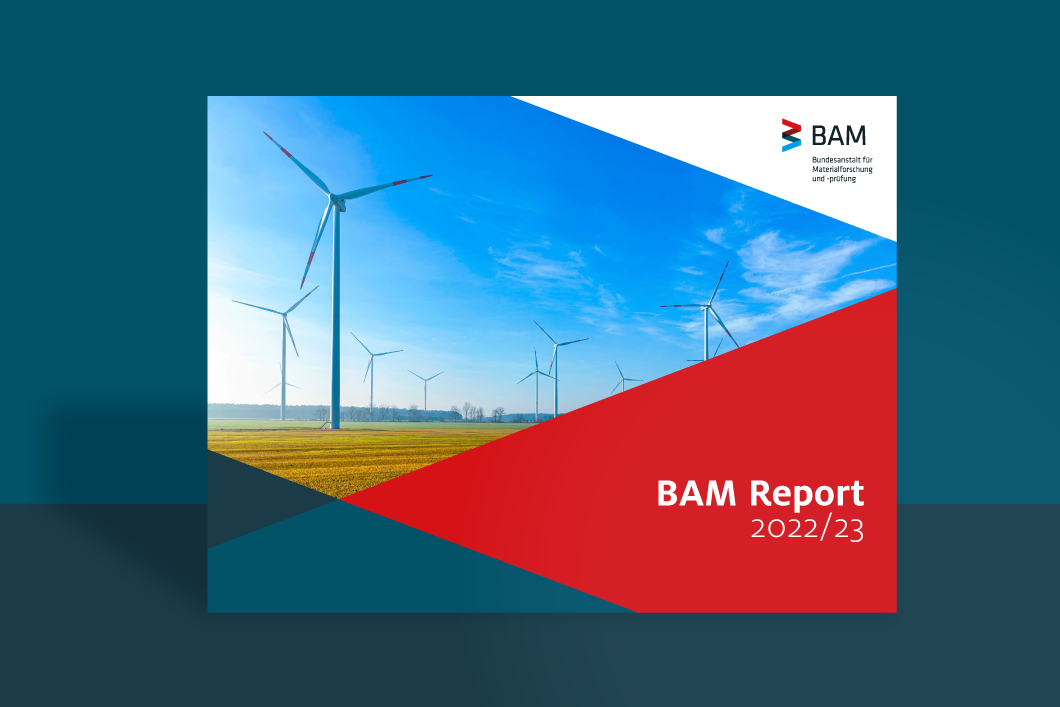 BAM
Bundesanstalt für Materialforschung und -prüfung

BAM Report
2022/23